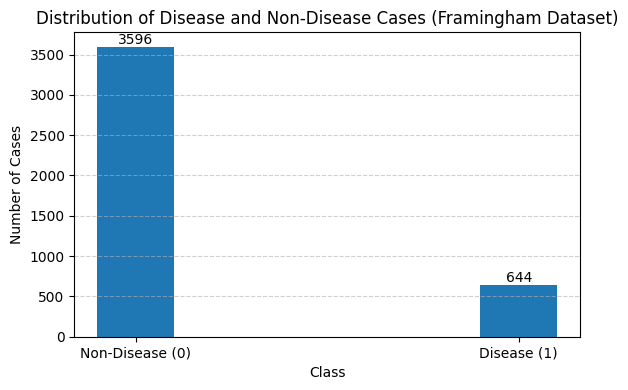 Distribution of Disease and Non-Disease Cases (Framingham Dataset)

Number of Cases

3500
3000
2500
2000
1500
1000
500
0

3596
644

Non-Disease (0)
Disease (1)

Class